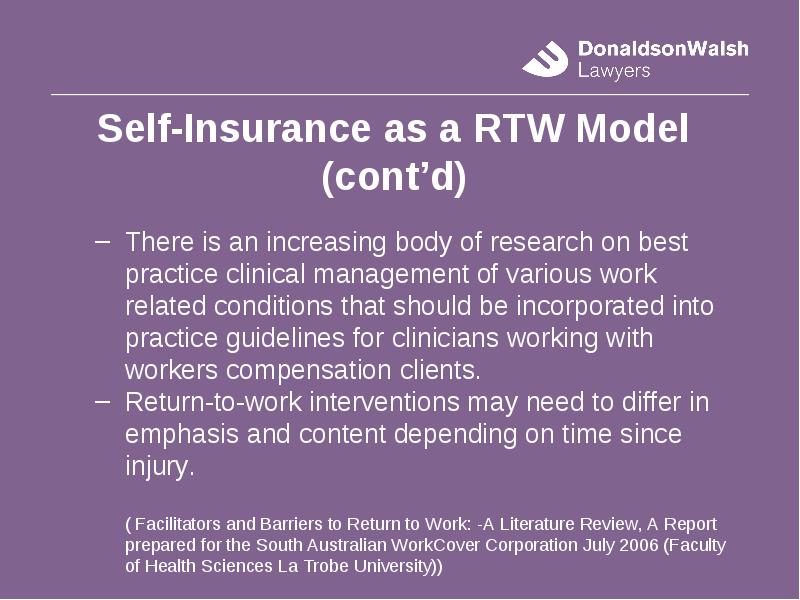 DonaldsonWalsh
Lawyers

Self-Insurance as a RTW Model (cont'd)

– There is an increasing body of research on best practice clinical management of various work related conditions that should be incorporated into practice guidelines for clinicians working with workers compensation clients.
– Return-to-work interventions may need to differ in emphasis and content depending on time since injury.

( Facilitators and Barriers to Return to Work: -A Literature Review, A Report prepared for the South Australian WorkCover Corporation July 2006 (Faculty of Health Sciences La Trobe University))